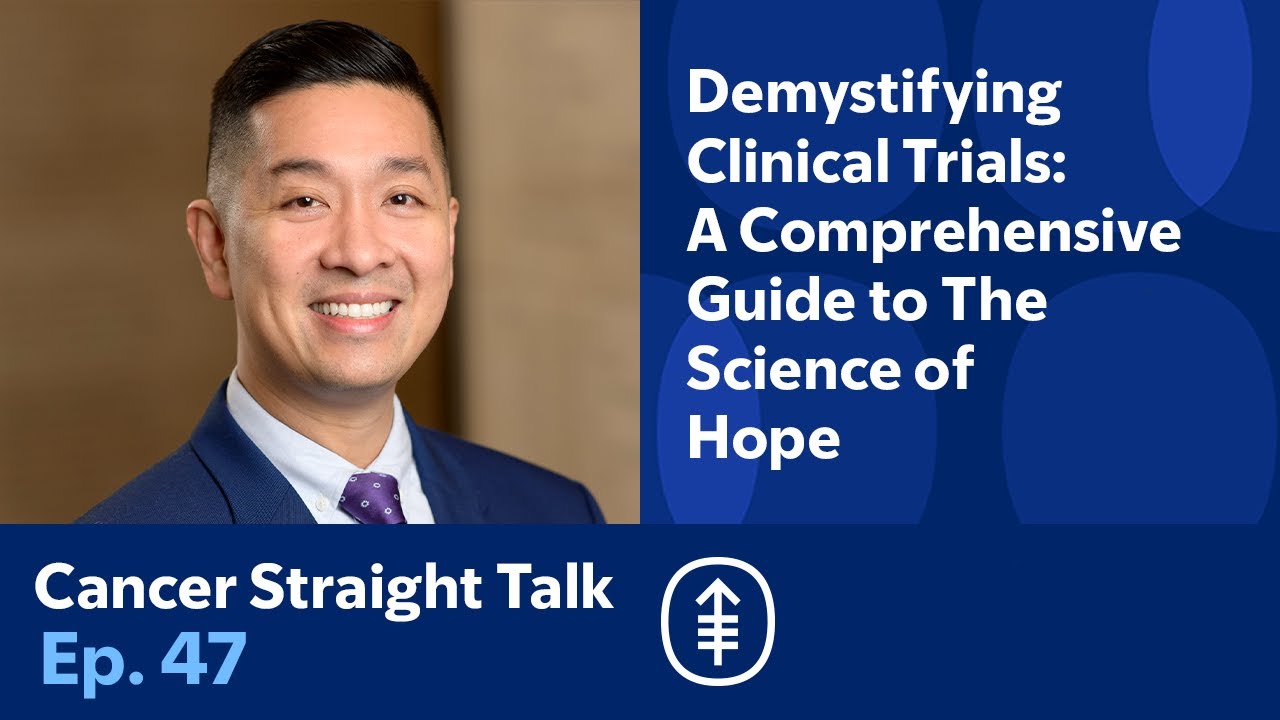 Demystifying Clinical Trials: A Comprehensive Guide to The Science of Hope

Cancer Straight Talk
Ep. 47